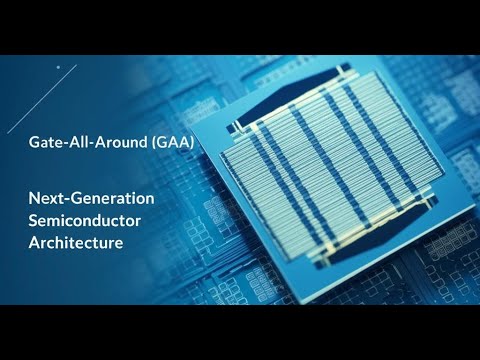 Gate-All-Around (GAA)

Next-Generation Semiconductor Architecture